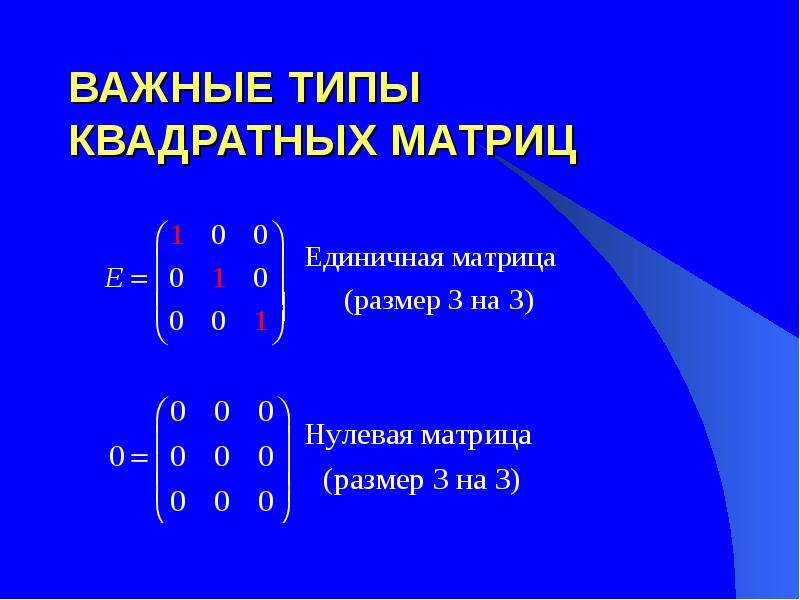 ВАЖНЫЕ ТИПЫ КВАДРАТНЫХ МАТРИЦ

$E = \begin{pmatrix} 1 & 0 & 0 \\ 0 & 1 & 0 \\ 0 & 0 & 1 \end{pmatrix}$

Единичная матрица
(размер 3 на 3)

$0 = \begin{pmatrix} 0 & 0 & 0 \\ 0 & 0 & 0 \\ 0 & 0 & 0 \end{pmatrix}$

Нулевая матрица
(размер 3 на 3)